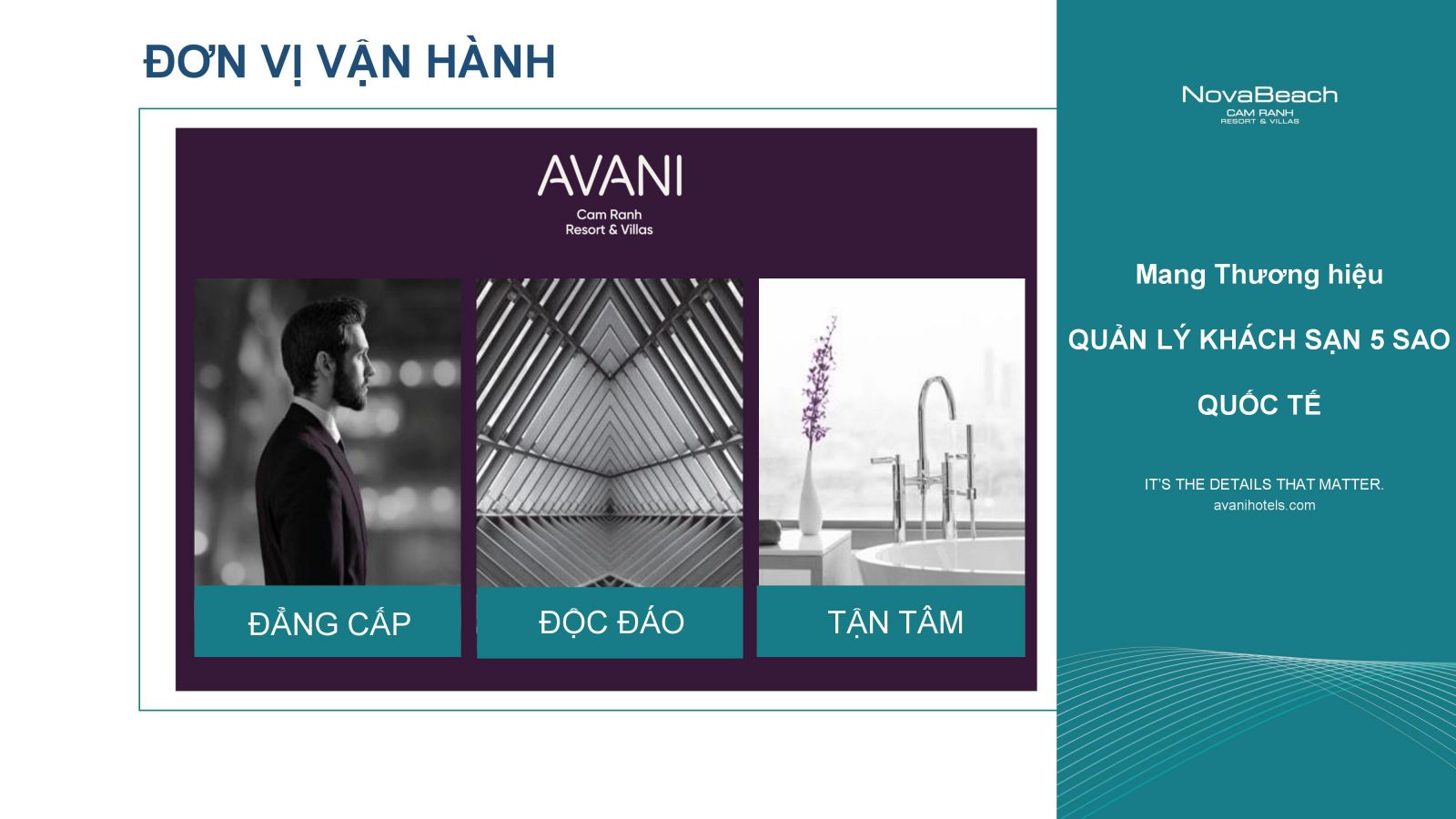 ĐƠN VỊ VẬN HÀNH

AVANI
Cam Ranh
Resort & Villas

ĐẲNG CẤP

ĐỘC ĐÁO

TẬN TÂM

NovaBeach
CAM RANH
RESORT & VILLAS

Mang Thương hiệu

QUẢN LÝ KHÁCH SẠN 5 SAO

QUỐC TẾ

IT'S THE DETAILS THAT MATTER.
avanihotels.com